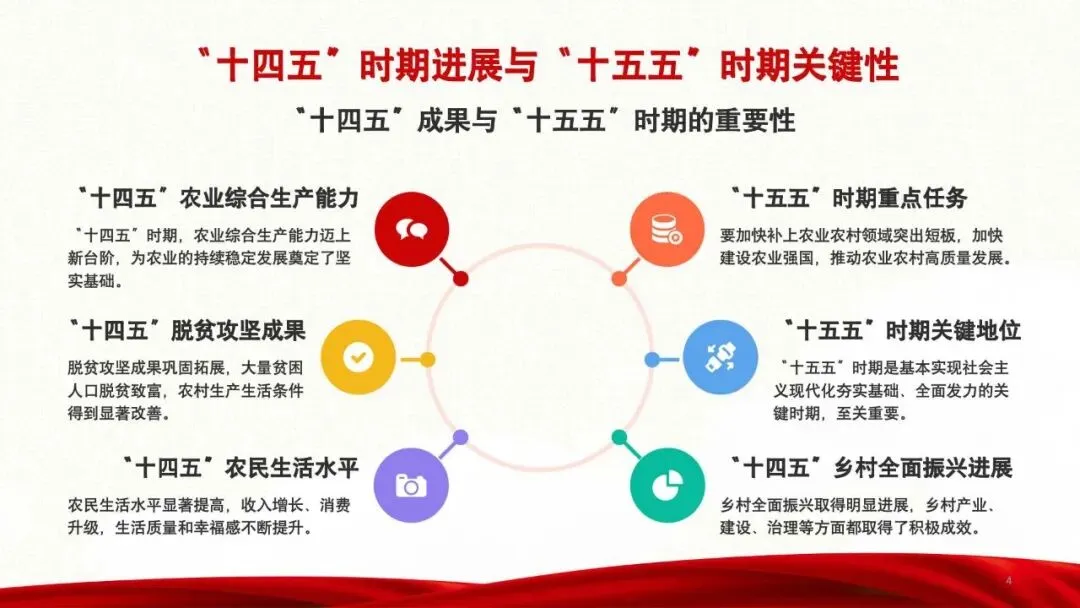 “十四五”时期进展与“十五五”时期关键性

“十四五”成果与“十五五”时期的重要性

“十四五”农业综合生产能力

“十四五”时期，农业综合生产能力迈上新台阶，为农业的持续稳定发展奠定了坚实基础。

“十四五”脱贫攻坚成果

脱贫攻坚成果巩固拓展，大量贫困人口脱贫致富，农村生产生活条件得到显著改善。

“十四五”农民生活水平

农民生活水平显著提高，收入增长、消费升级，生活质量和幸福感不断提升。

“十五五”时期重点任务

要加快补上农业农村领域突出短板，加快建设农业强国，推动农业农村高质量发展。

“十五五”时期关键地位

“十五五”时期是基本实现社会主义现代化夯实基础、全面发力的关键时期，至关重要。

“十四五”乡村全面振兴进展

乡村全面振兴取得明显进展，乡村产业、建设、治理等方面都取得了积极成效。

4